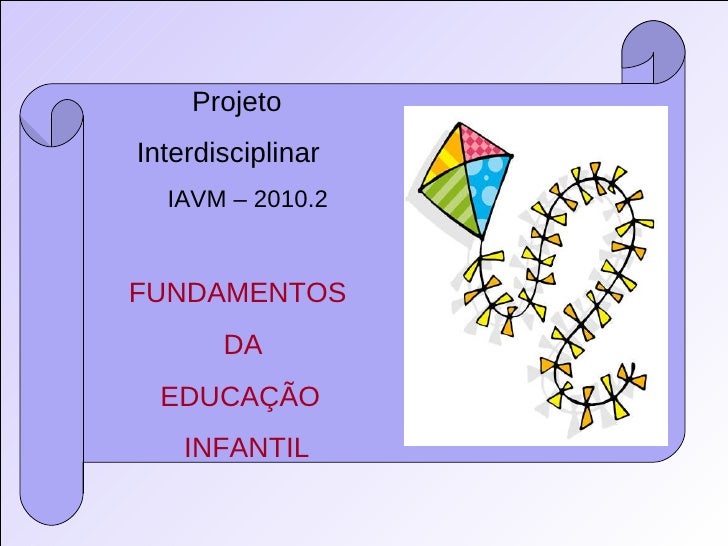 Projeto

Interdisciplinar

IAVM – 2010.2

FUNDAMENTOS

DA

EDUCAÇÃO

INFANTIL